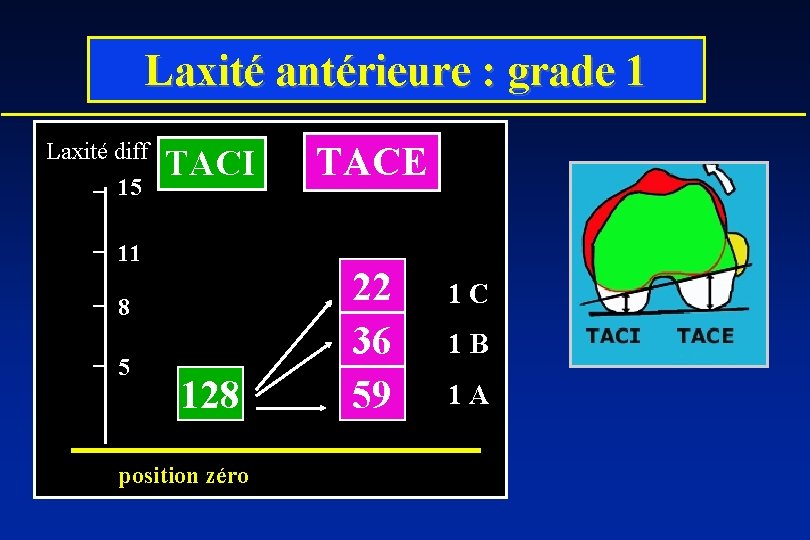 Laxité antérieure : grade 1

Laxité diff

TACI

TACE

15

11

8

5

128

22

36

59

1 C

1 B

1 A

position zéro

TACI TACE